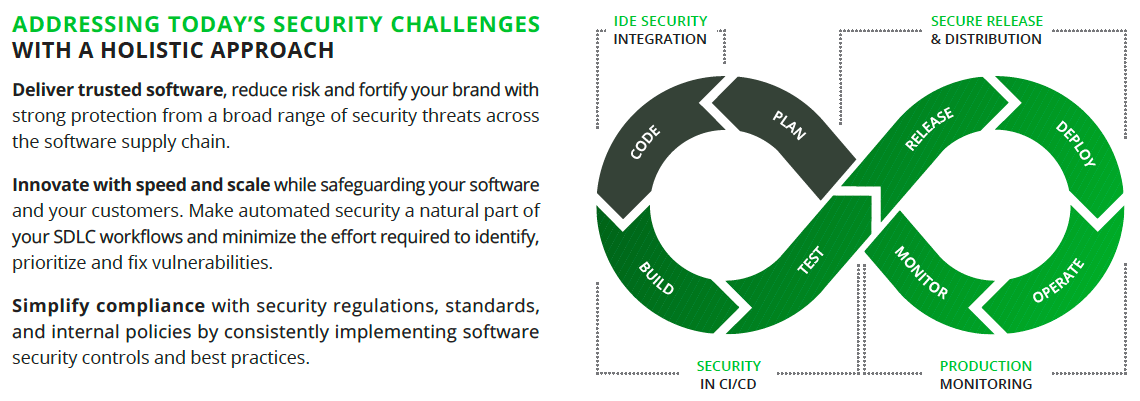 ADDRESSING TODAY'S SECURITY CHALLENGES WITH A HOLISTIC APPROACH

Deliver trusted software, reduce risk and fortify your brand with strong protection from a broad range of security threats across the software supply chain.

Innovate with speed and scale while safeguarding your software and your customers. Make automated security a natural part of your SDLC workflows and minimize the effort required to identify, prioritize and fix vulnerabilities.

Simplify compliance with security regulations, standards, and internal policies by consistently implementing software security controls and best practices.

IDE SECURITY INTEGRATION

SECURE RELEASE & DISTRIBUTION

CODE

PLAN

RELEASE

DEPLOY

BUILD

TEST

MONITOR

OPERATE

SECURITY IN CI/CD

PRODUCTION MONITORING